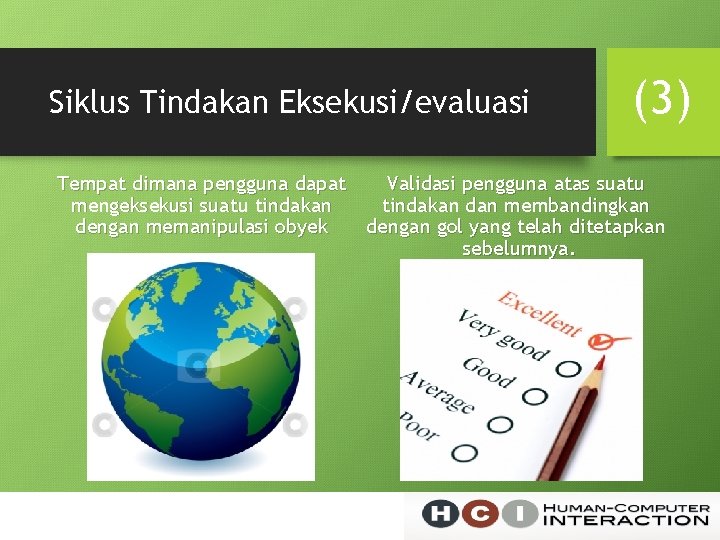 Siklus Tindakan Eksekusi/evaluasi

(3)

Tempat dimana pengguna dapat mengeksekusi suatu tindakan dengan memanipulasi obyek

Validasi pengguna atas suatu tindakan dan membandingkan dengan gol yang telah ditetapkan sebelumnya.

Excellent
Very good
Good
Average
Poor

HCI HUMAN-COMPUTER INTERACTION